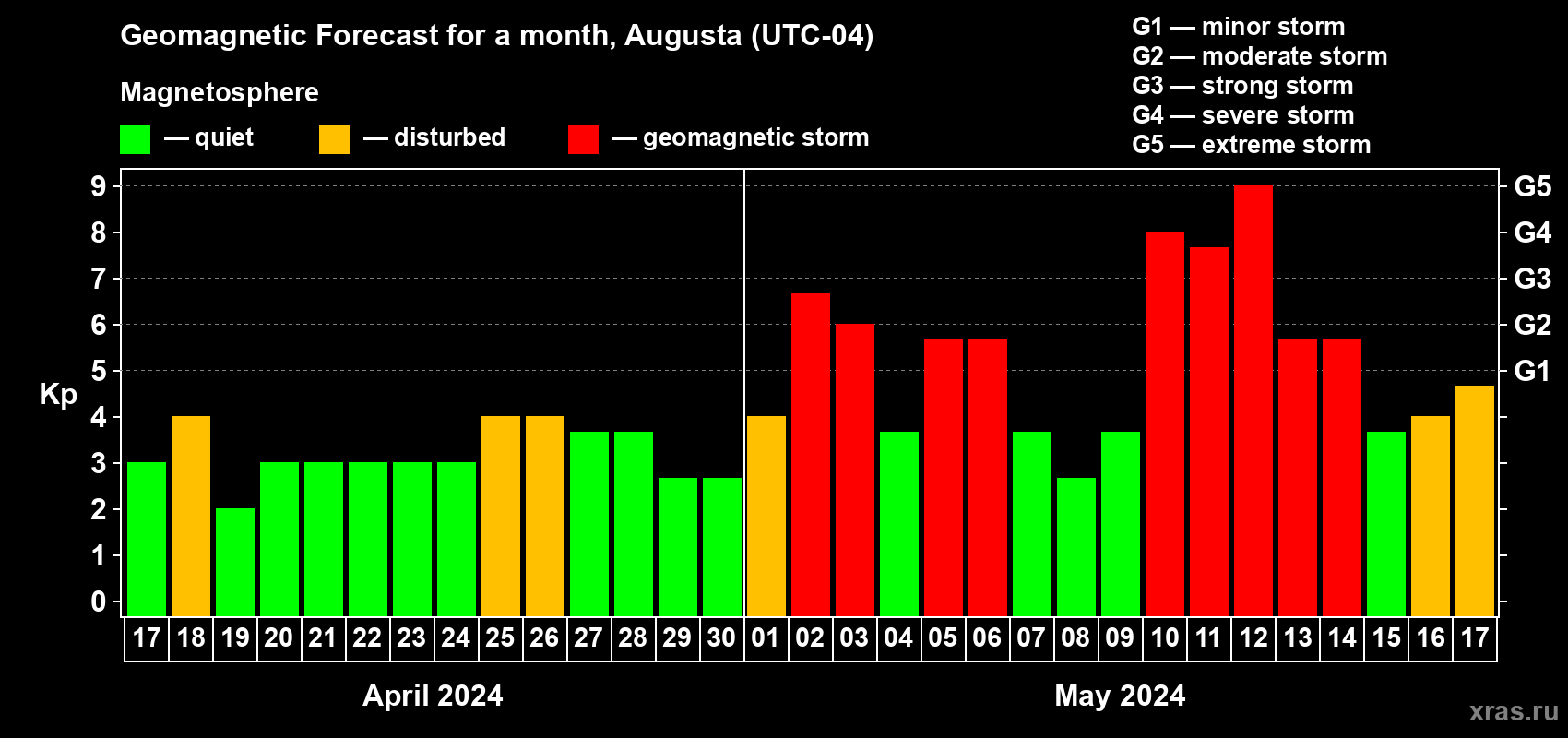 Geomagnetic Forecast for a month, Augusta (UTC-04)

Magnetosphere

— quiet — disturbed — geomagnetic storm

G1 — minor storm
G2 — moderate storm
G3 — strong storm
G4 — severe storm
G5 — extreme storm

Kp

9
8
7
6
5
4
3
2
1
0

G5
G4
G3
G2
G1

17 18 19 20 21 22 23 24 25 26 27 28 29 30 01 02 03 04 05 06 07 08 09 10 11 12 13 14 15 16 17

April 2024

May 2024

xras.ru